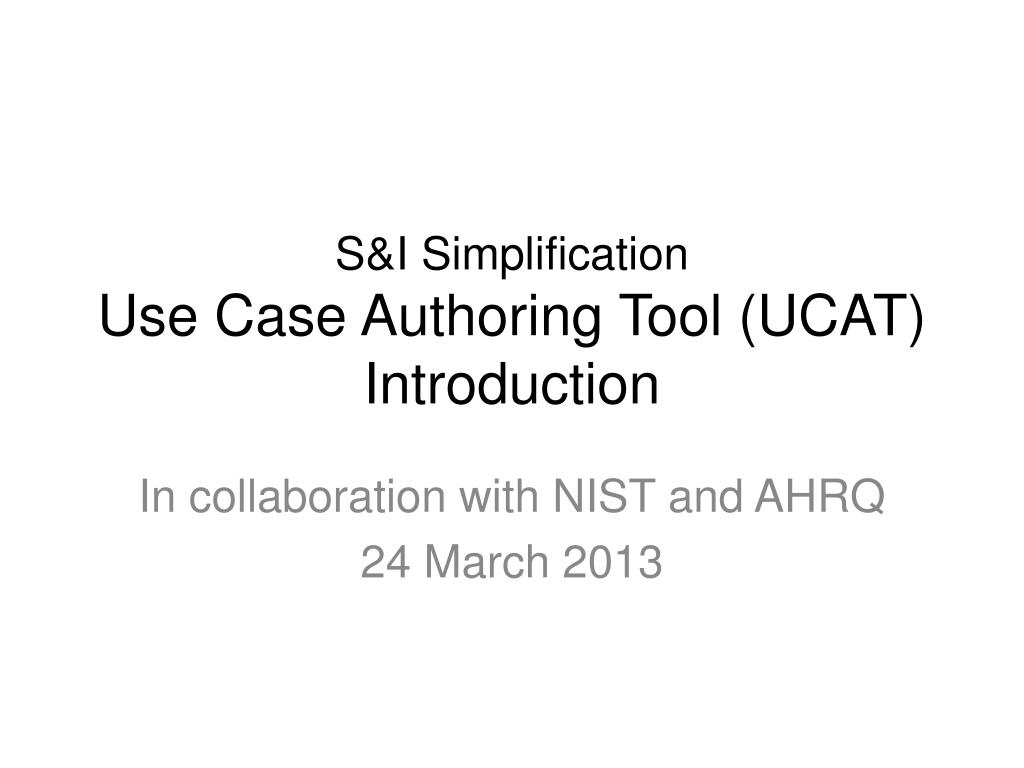 S&I Simplification
Use Case Authoring Tool (UCAT) Introduction

In collaboration with NIST and AHRQ
24 March 2013